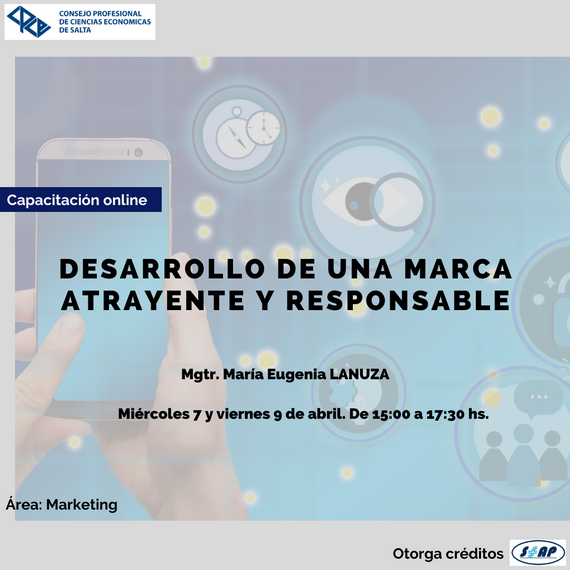 CONSEJO PROFESIONAL DE CIENCIAS ECONOMICAS DE SALTA

Capacitación online

DESARROLLO DE UNA MARCA ATRAYENTE Y RESPONSABLE

Mgtr. María Eugenia LANUZA

Miércoles 7 y viernes 9 de abril. De 15:00 a 17:30 hs.

Área: Marketing

Otorga créditos SFAP